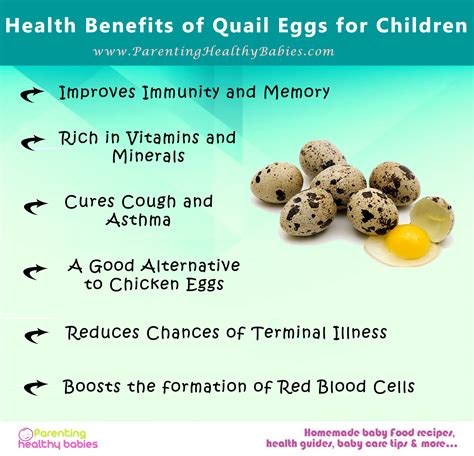 Health Benefits of Quail Eggs for Children

www.ParentingHealthyBabies.com

Improves Immunity and Memory

Rich in Vitamins and Minerals

Cures Cough and Asthma

A Good Alternative to Chicken Eggs

Reduces Chances of Terminal Illness

Boosts the formation of Red Blood Cells

Parenting healthy babies

Homemade baby Food recipes, health guides, baby care tips & more...